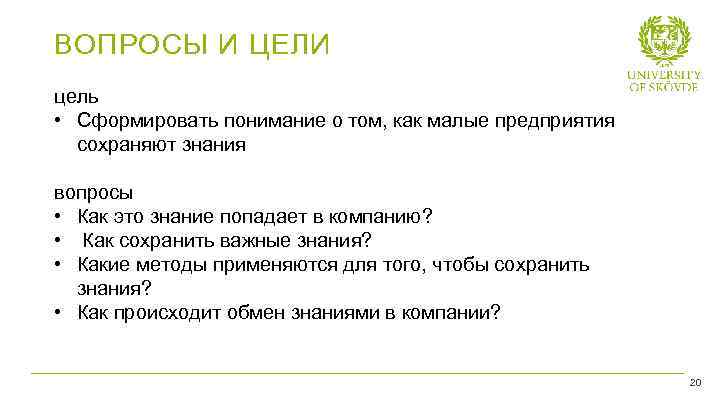 ВОПРОСЫ И ЦЕЛИ

UNIVERSITY OF SKÖVDE

цель
• Сформировать понимание о том, как малые предприятия сохраняют знания

вопросы
• Как это знание попадает в компанию?
• Как сохранить важные знания?
• Какие методы применяются для того, чтобы сохранить знания?
• Как происходит обмен знаниями в компании?

20